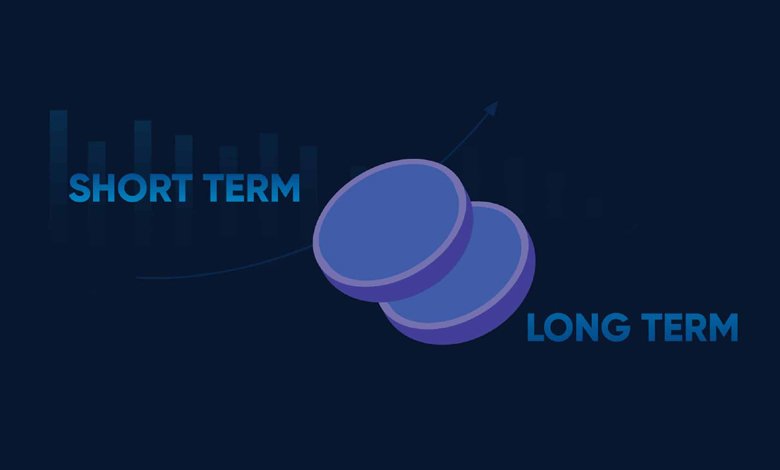 SHORT TERM

LONG TERM